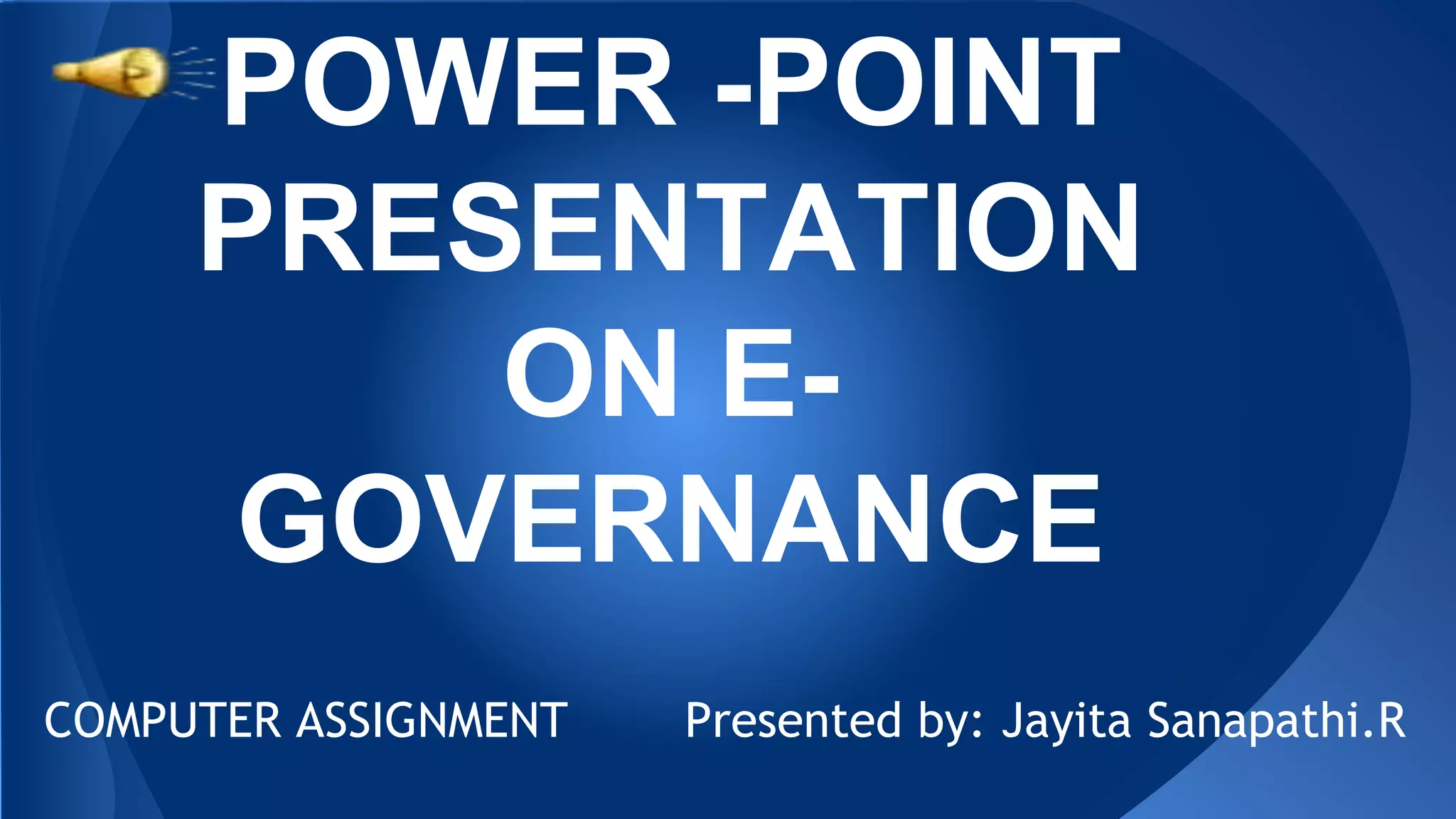 POWER -POINT PRESENTATION ON E-GOVERNANCE

COMPUTER ASSIGNMENT

Presented by: Jayita Sanapathi.R